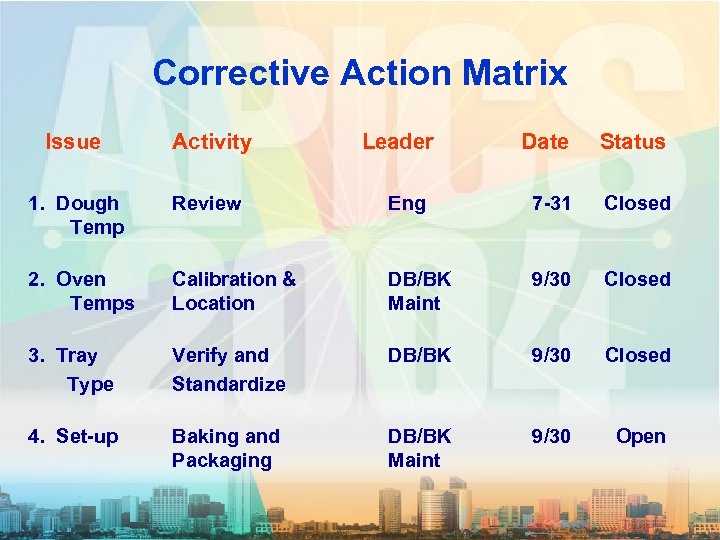 APICS 2004

Corrective Action Matrix

| Issue | Activity | Leader | Date | Status |
|---|---|---|---|---|
| 1. Dough Temp | Review | Eng | 7-31 | Closed |
| 2. Oven Temps | Calibration & Location | DB/BK Maint | 9/30 | Closed |
| 3. Tray Type | Verify and Standardize | DB/BK | 9/30 | Closed |
| 4. Set-up | Baking and Packaging | DB/BK Maint | 9/30 | Open |